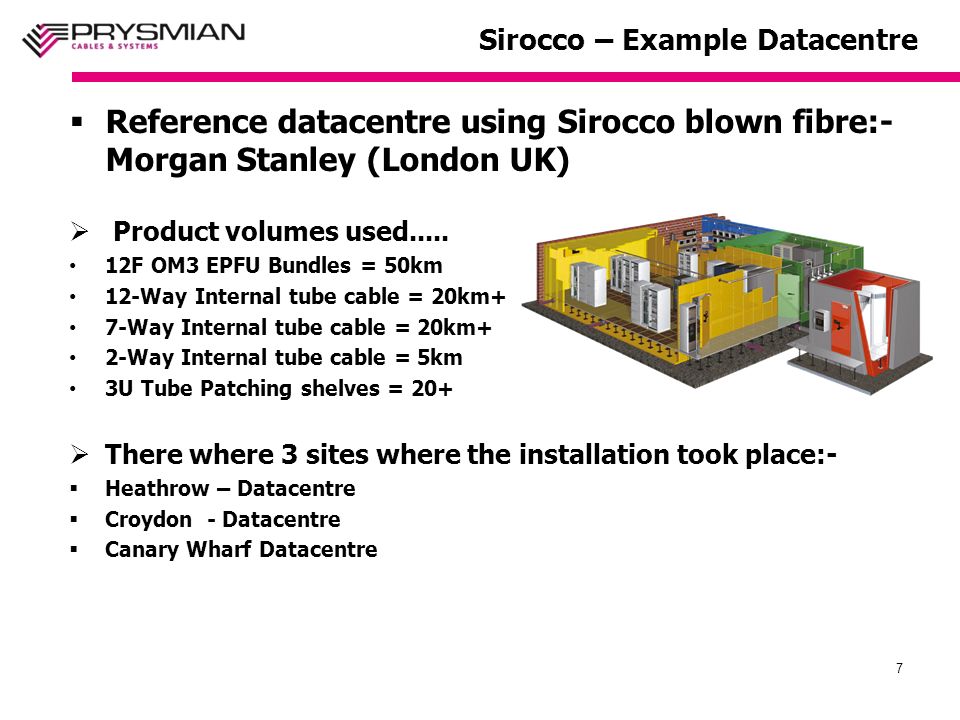 PRYSMIAN
CABLES & SYSTEMS

Sirocco – Example Datacentre

▪ Reference datacentre using Sirocco blown fibre:- Morgan Stanley (London UK)

➢ Product volumes used.....
• 12F OM3 EPFU Bundles = 50km
• 12-Way Internal tube cable = 20km+
• 7-Way Internal tube cable = 20km+
• 2-Way Internal tube cable = 5km
• 3U Tube Patching shelves = 20+

➢ There where 3 sites where the installation took place:-
▪ Heathrow – Datacentre
▪ Croydon - Datacentre
▪ Canary Wharf Datacentre

7